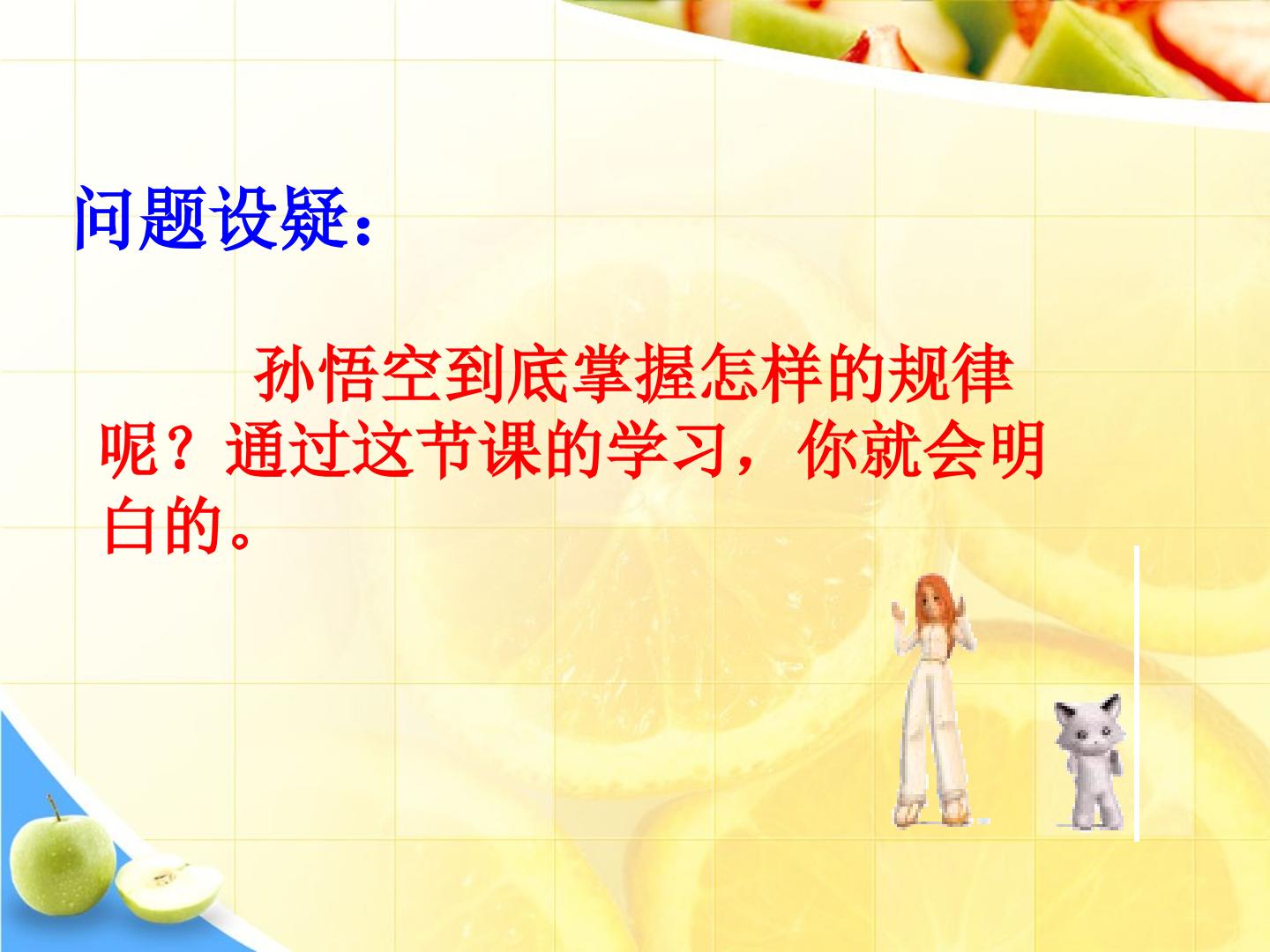 问题设疑：

孙悟空到底掌握怎样的规律呢？通过这节课的学习，你就会明白的。